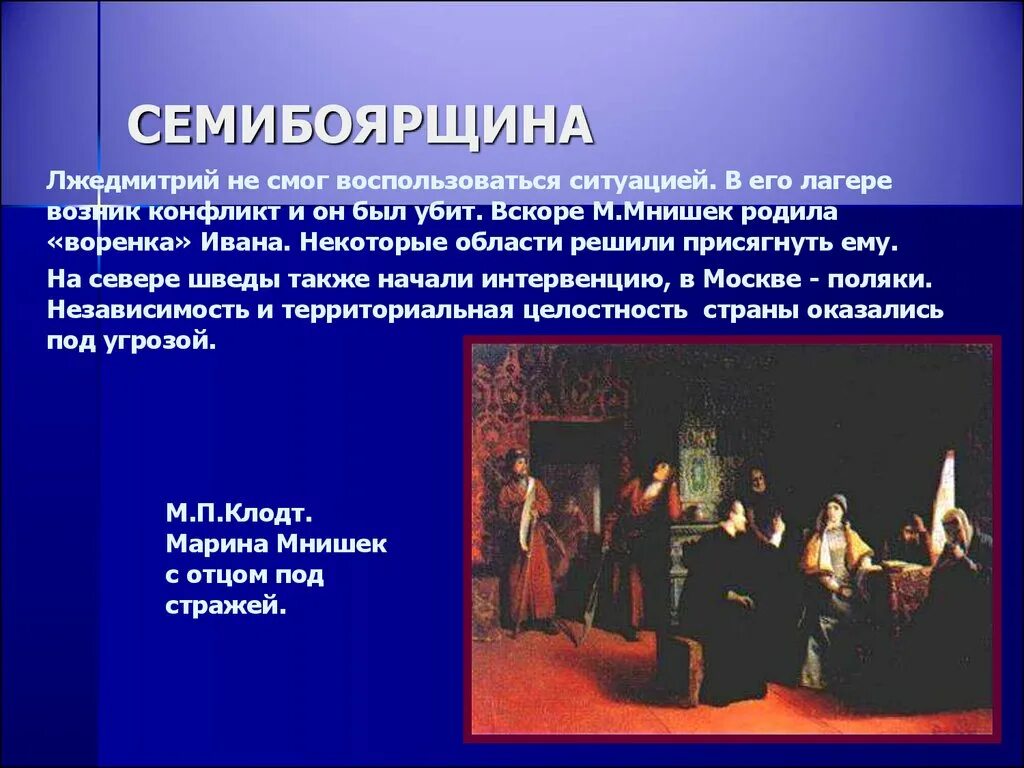 СЕМИБОЯРЩИНА

Лжедмитрий не смог воспользоваться ситуацией. В его лагере возник конфликт и он был убит. Вскоре М.Мнишек родила «воренка» Ивана. Некоторые области решили присягнуть ему.

На севере шведы также начали интервенцию, в Москве - поляки. Независимость и территориальная целостность страны оказались под угрозой.

М.П.Клодт.
Марина Мнишек с отцом под стражей.